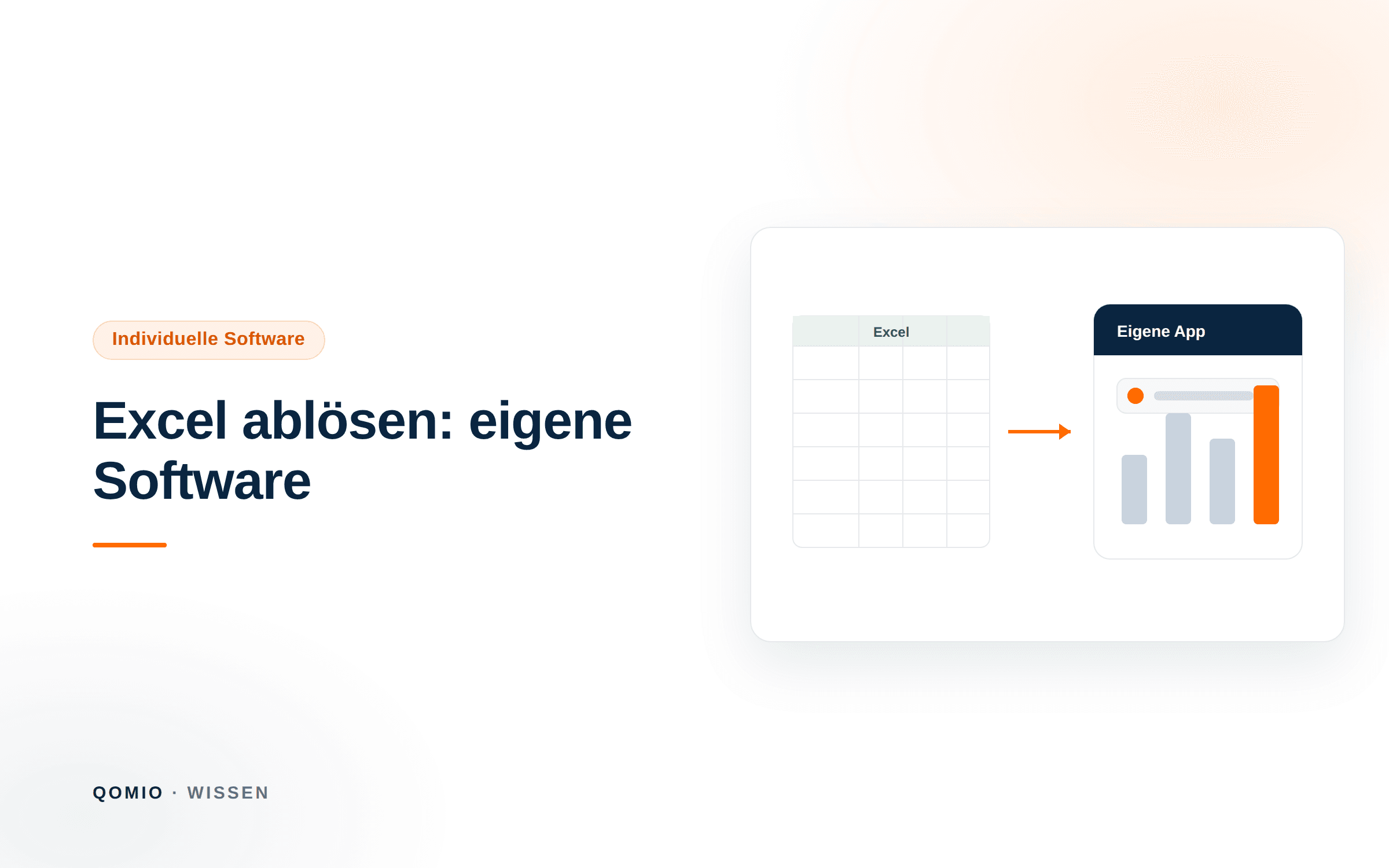 Individuelle Software

Excel ablösen: eigene Software

Excel

Eigene App

QOMIO · WISSEN